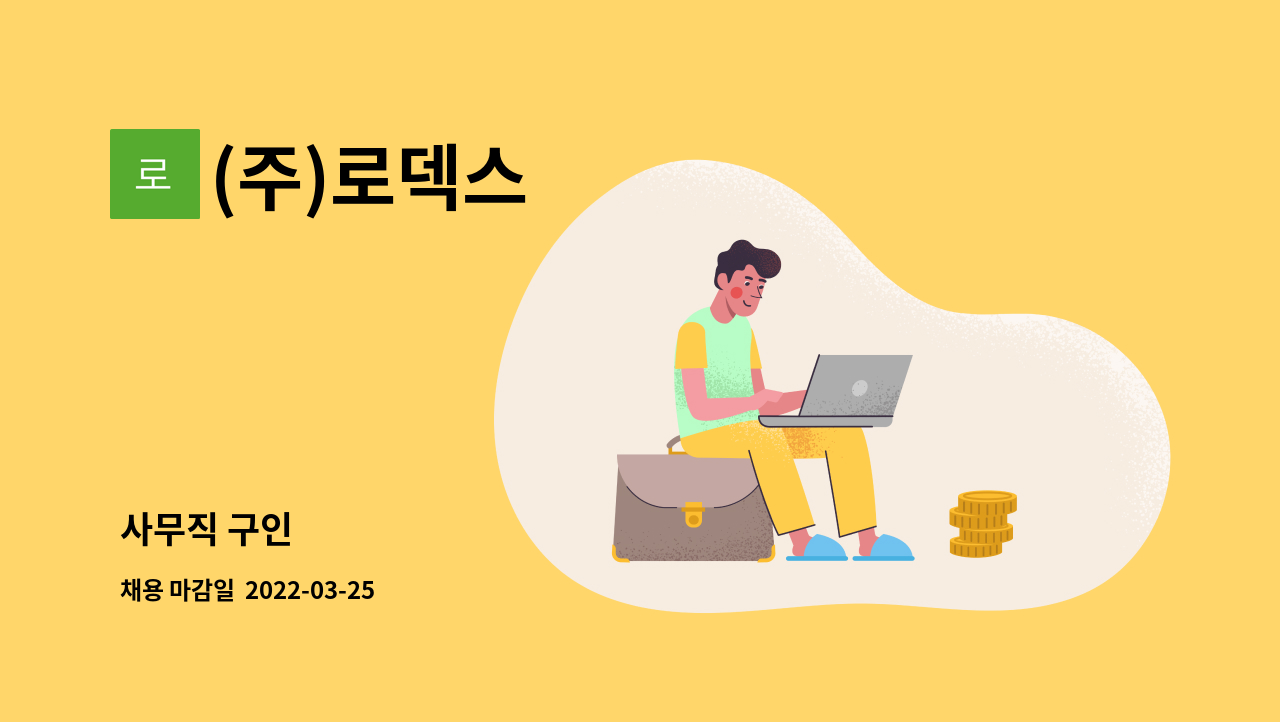 로 (주)로덱스

사무직 구인

채용 마감일 2022-03-25